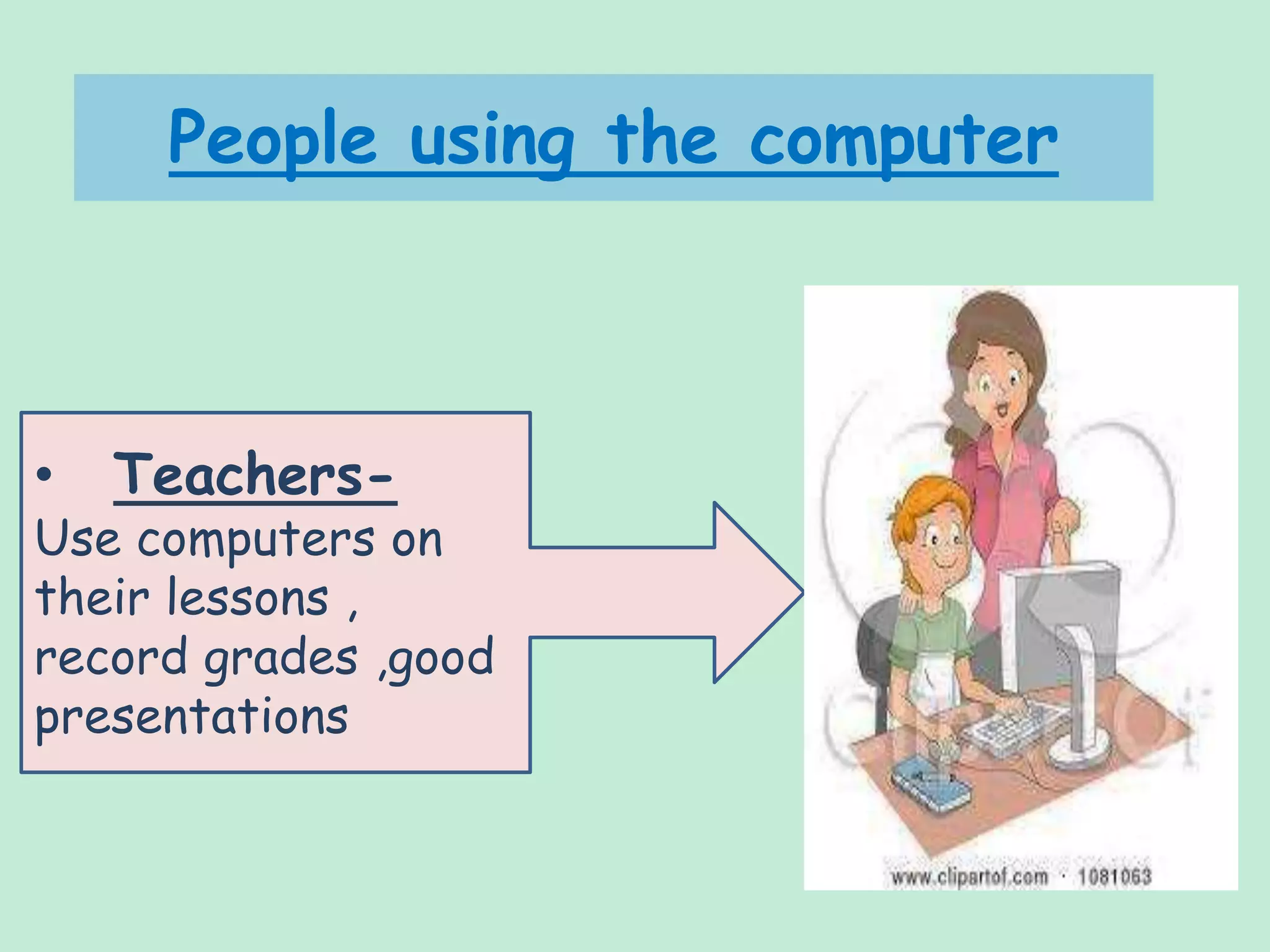 People using the computer

• Teachers-
Use computers on their lessons , record grades ,good presentations

www.clipartof.com · 1081063